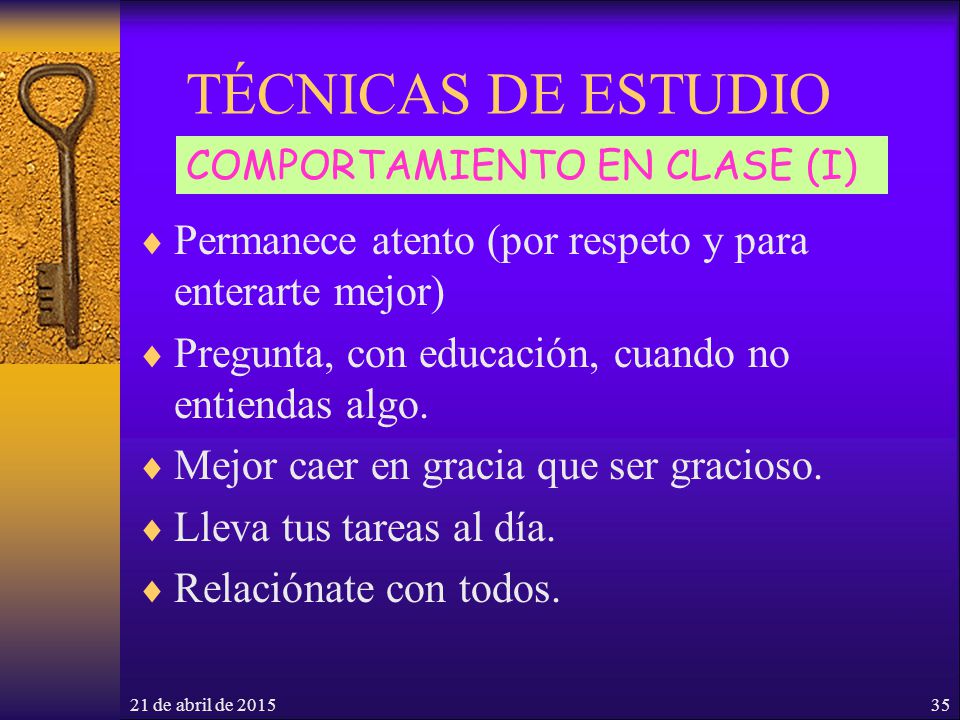 TÉCNICAS DE ESTUDIO

COMPORTAMIENTO EN CLASE (I)

♦ Permanece atento (por respeto y para enterarte mejor)

♦ Pregunta, con educación, cuando no entiendas algo.

♦ Mejor caer en gracia que ser gracioso.

♦ Lleva tus tareas al día.

♦ Relaciónate con todos.

21 de abril de 2015

35